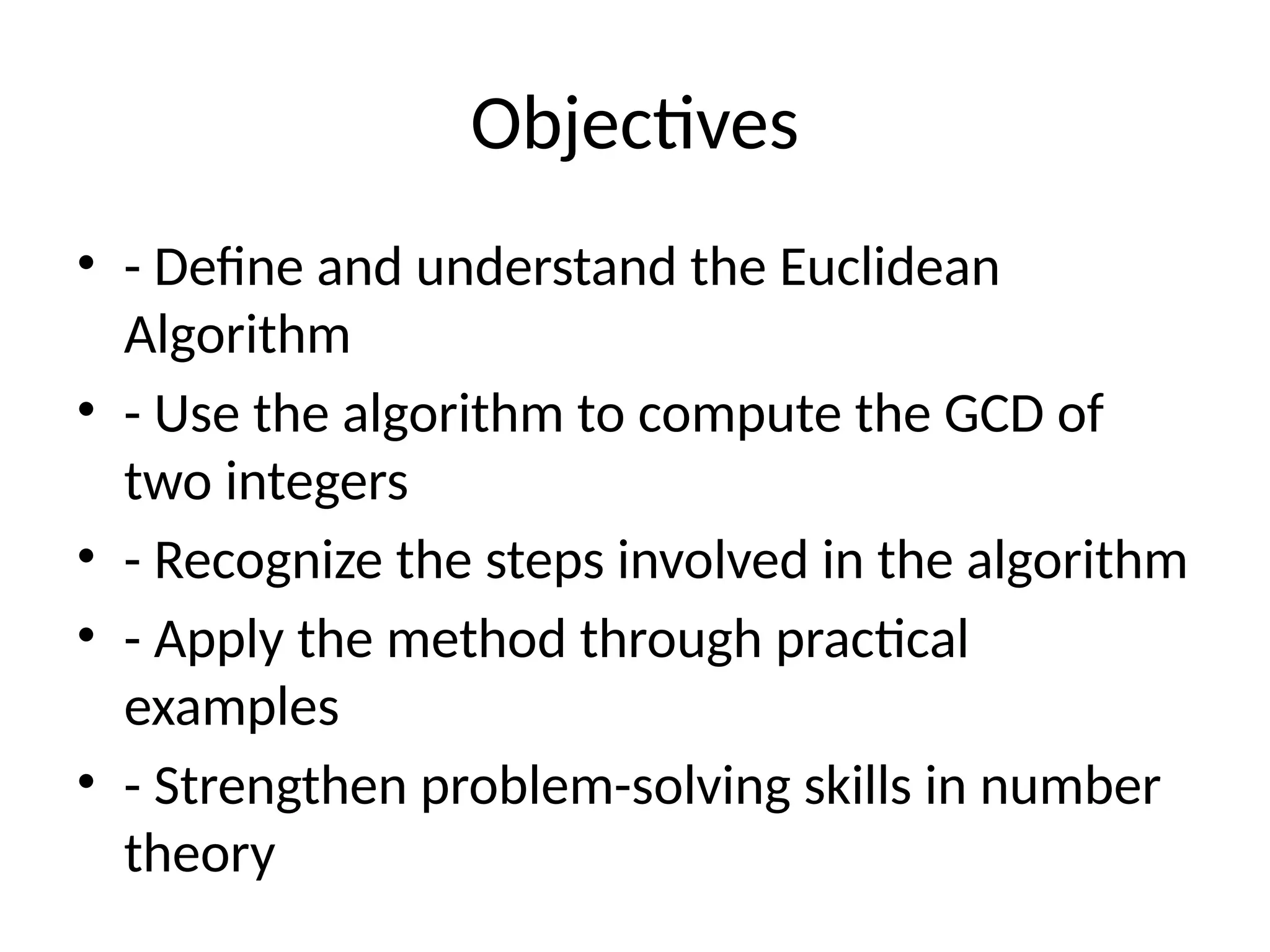 Objectives

• - Define and understand the Euclidean Algorithm
• - Use the algorithm to compute the GCD of two integers
• - Recognize the steps involved in the algorithm
• - Apply the method through practical examples
• - Strengthen problem-solving skills in number theory